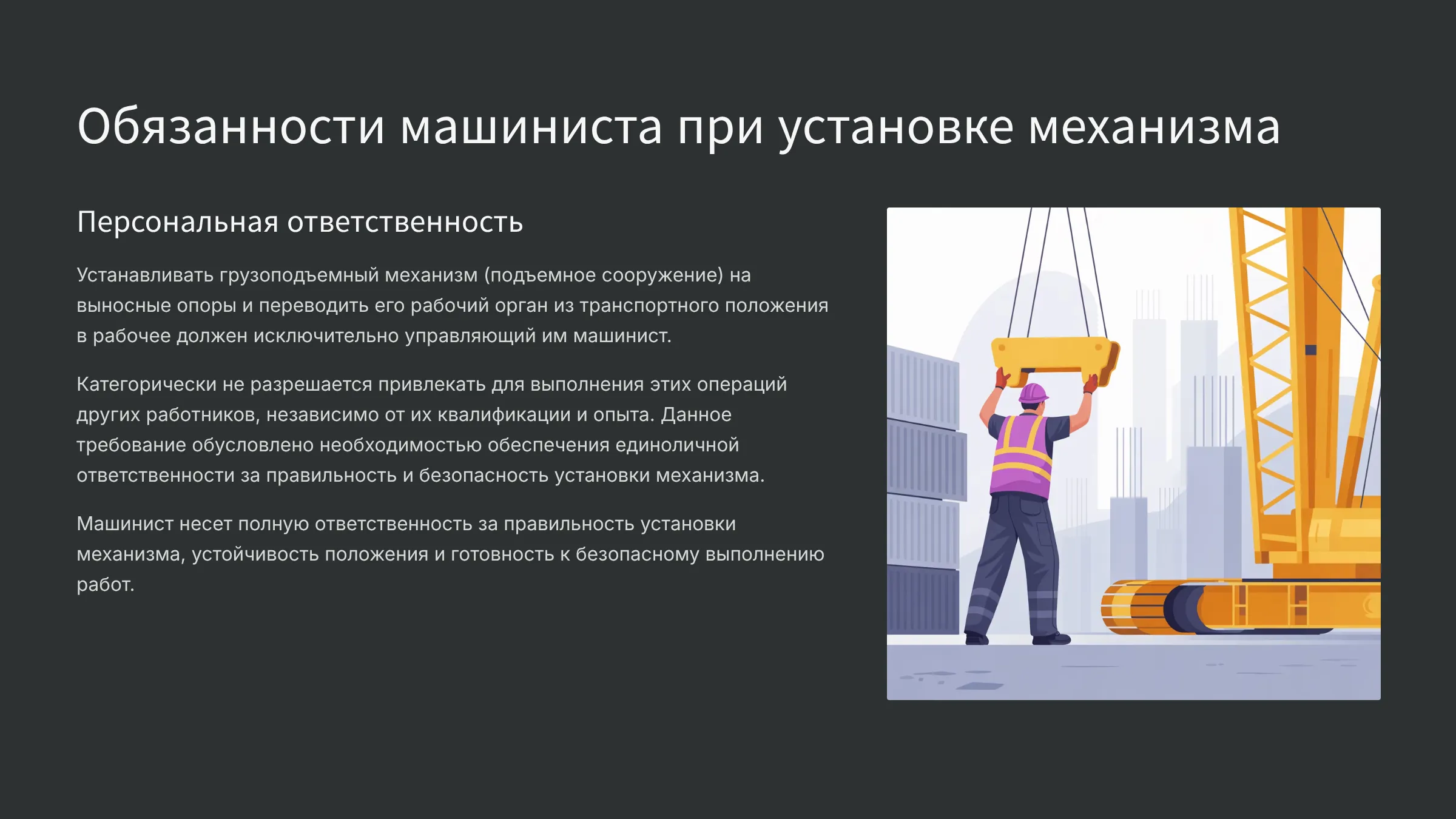 Обязанности машиниста при установке механизма

Персональная ответственность

Устанавливать грузоподъемный механизм (подъемное сооружение) на выносные опоры и переводить его рабочий орган из транспортного положения в рабочее должен исключительно управляющий им машинист.

Категорически не разрешается привлекать для выполнения этих операций других работников, независимо от их квалификации и опыта. Данное требование обусловлено необходимостью обеспечения единоличной ответственности за правильность и безопасность установки механизма.

Машинист несет полную ответственность за правильность установки механизма, устойчивость положения и готовность к безопасному выполнению работ.